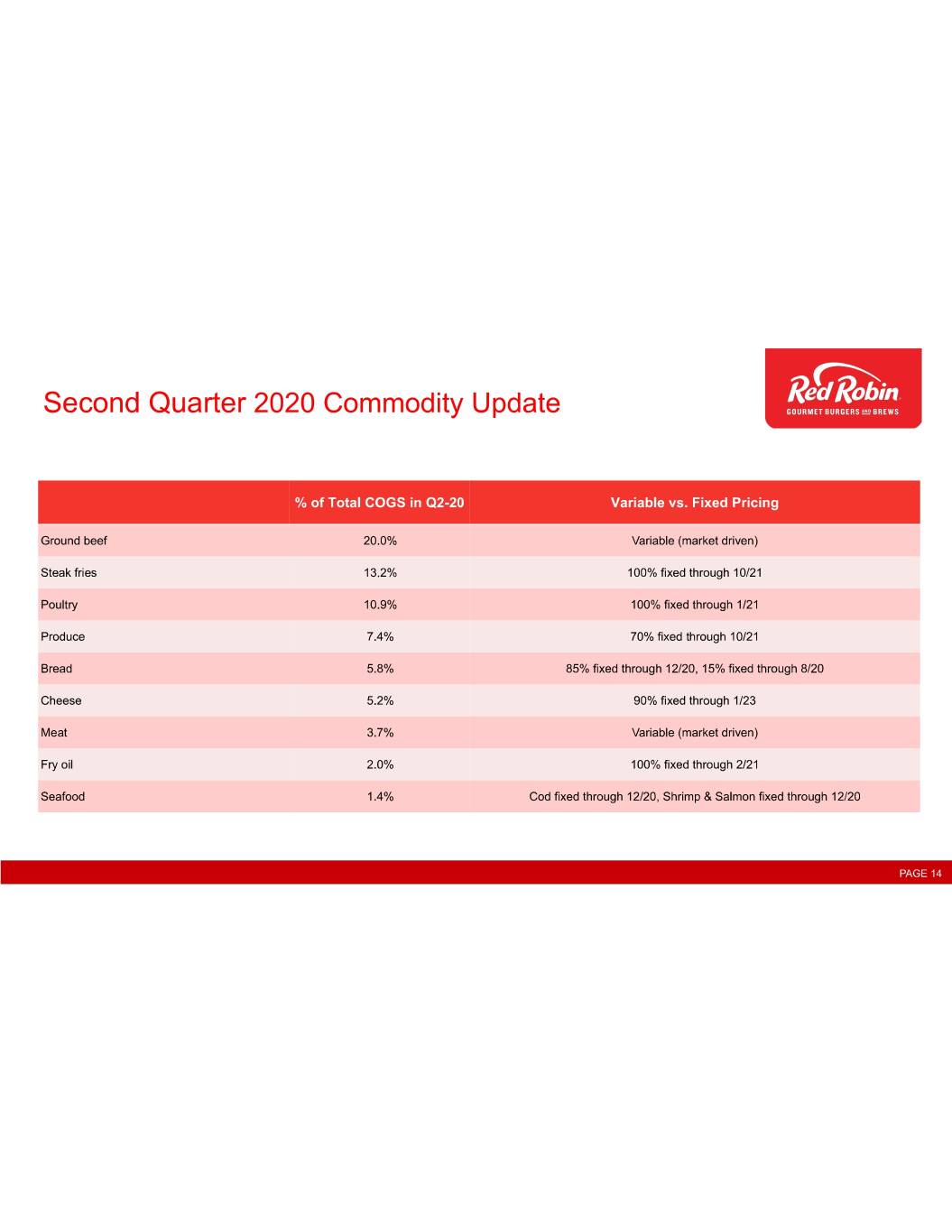 Second Quarter 2020 Commodity Update

Red Robin
GOURMET BURGERS AND BREWS

| | % of Total COGS in Q2-20 | Variable vs. Fixed Pricing |
|---|---|---|
| Ground beef | 20.0% | Variable (market driven) |
| Steak fries | 13.2% | 100% fixed through 10/21 |
| Poultry | 10.9% | 100% fixed through 1/21 |
| Produce | 7.4% | 70% fixed through 10/21 |
| Bread | 5.8% | 85% fixed through 12/20, 15% fixed through 8/20 |
| Cheese | 5.2% | 90% fixed through 1/23 |
| Meat | 3.7% | Variable (market driven) |
| Fry oil | 2.0% | 100% fixed through 2/21 |
| Seafood | 1.4% | Cod fixed through 12/20, Shrimp & Salmon fixed through 12/20 |

PAGE 14